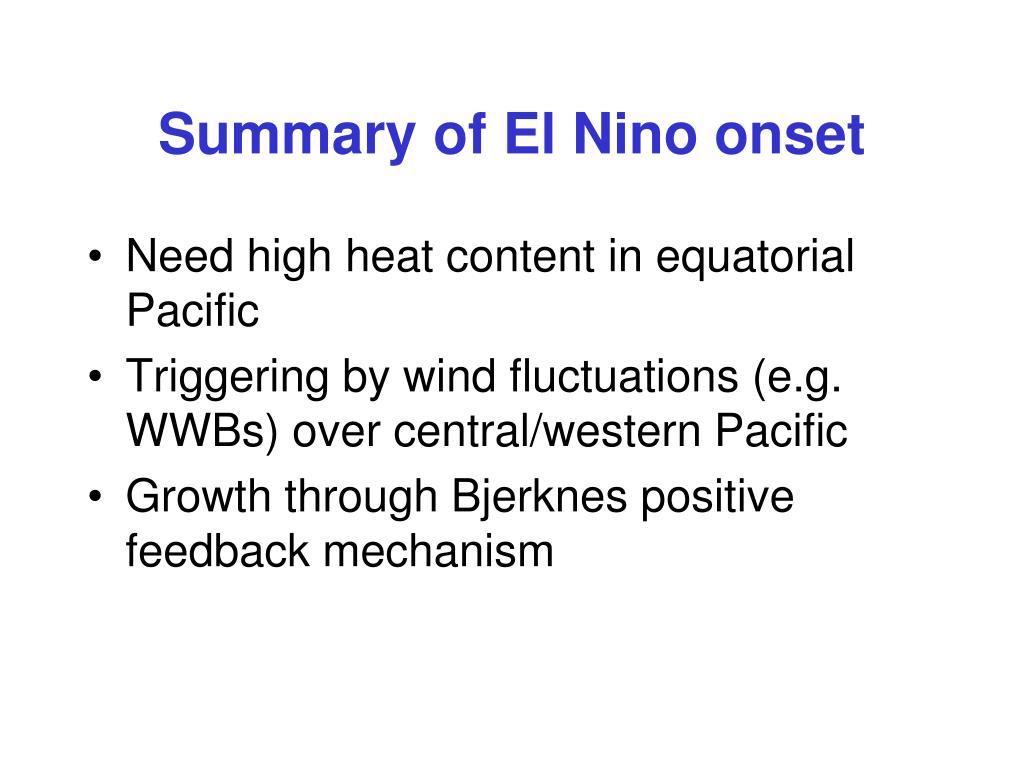 Summary of El Nino onset

• Need high heat content in equatorial Pacific
• Triggering by wind fluctuations (e.g. WWBs) over central/western Pacific
• Growth through Bjerknes positive feedback mechanism